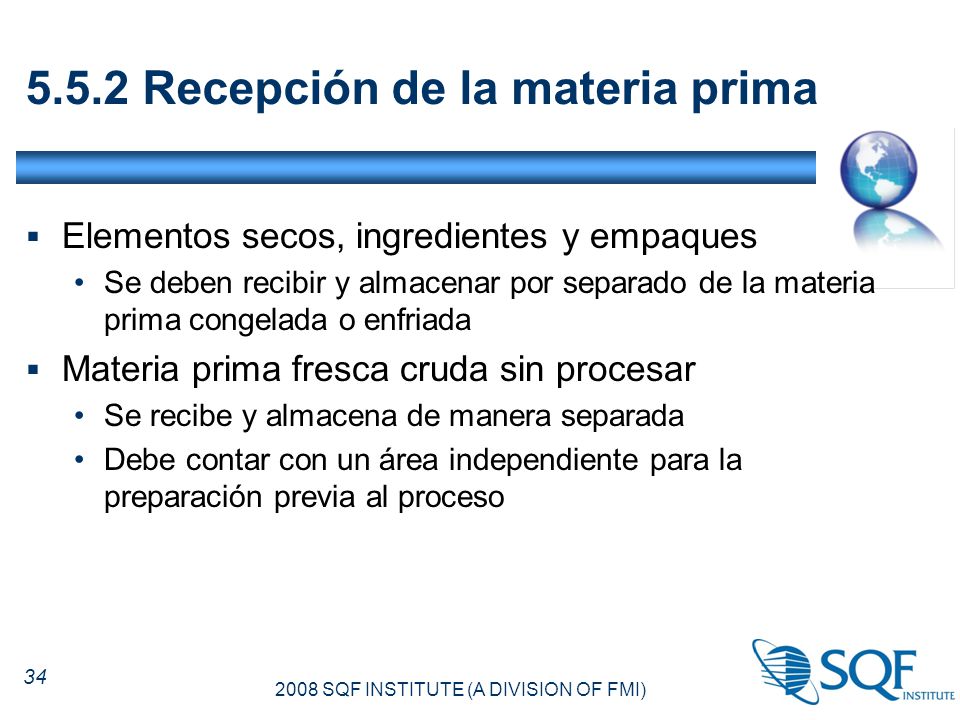 5.5.2 Recepción de la materia prima

▪ Elementos secos, ingredientes y empaques
• Se deben recibir y almacenar por separado de la materia prima congelada o enfriada

▪ Materia prima fresca cruda sin procesar
• Se recibe y almacena de manera separada
• Debe contar con un área independiente para la preparación previa al proceso

34

2008 SQF INSTITUTE (A DIVISION OF FMI)

SQF INSTITUTE